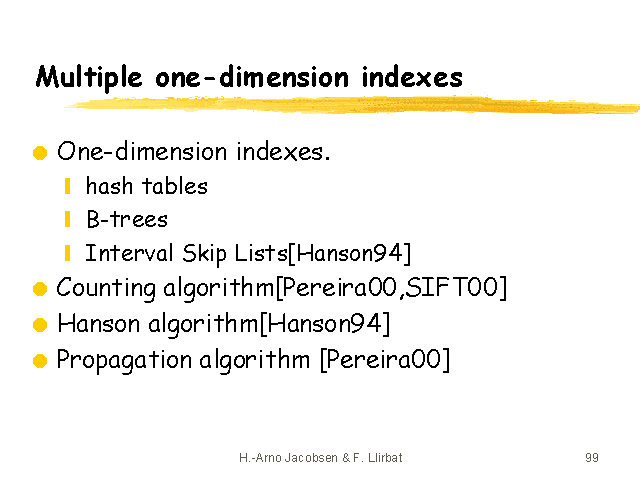 Multiple one-dimension indexes

One-dimension indexes.
hash tables
B-trees
Interval Skip Lists[Hanson94]
Counting algorithm[Pereira00,SIFT00]
Hanson algorithm[Hanson94]
Propagation algorithm [Pereira00]

H.-Arno Jacobsen & F. Llirbat

99